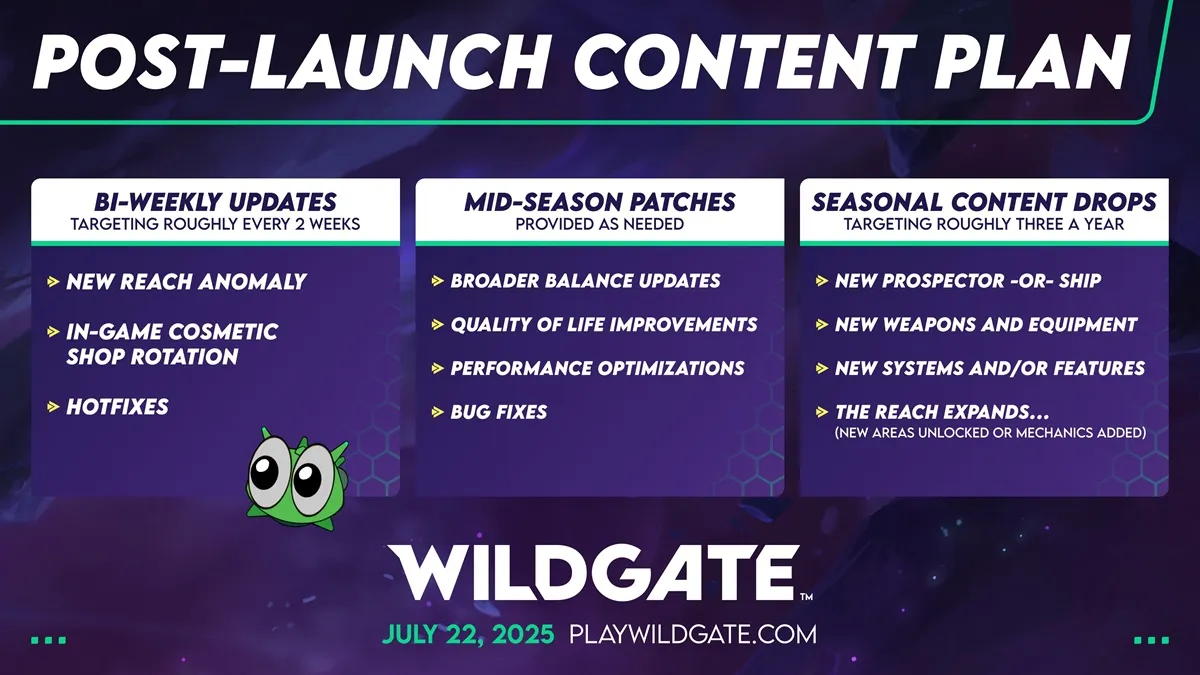 POST-LAUNCH CONTENT PLAN

BI-WEEKLY UPDATES
TARGETING ROUGHLY EVERY 2 WEEKS

NEW REACH ANOMALY

IN-GAME COSMETIC SHOP ROTATION

HOTFIXES

MID-SEASON PATCHES
PROVIDED AS NEEDED

BROADER BALANCE UPDATES

QUALITY OF LIFE IMPROVEMENTS

PERFORMANCE OPTIMIZATIONS

BUG FIXES

SEASONAL CONTENT DROPS
TARGETING ROUGHLY THREE A YEAR

NEW PROSPECTOR -OR- SHIP

NEW WEAPONS AND EQUIPMENT

NEW SYSTEMS AND/OR FEATURES

THE REACH EXPANDS...
(NEW AREAS UNLOCKED OR MECHANICS ADDED)

WILDGATE™

JULY 22, 2025 PLAYWILDGATE.COM